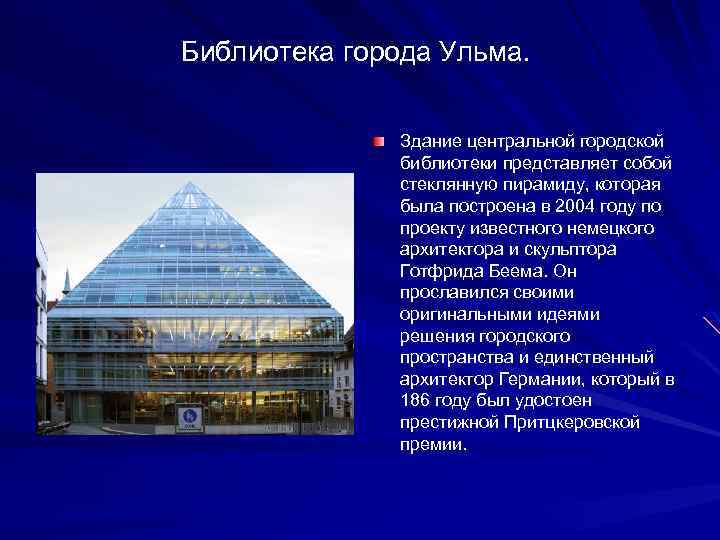 Библиотека города Ульма.

Здание центральной городской библиотеки представляет собой стеклянную пирамиду, которая была построена в 2004 году по проекту известного немецкого архитектора и скульптора Готфрида Беема. Он прославился своими оригинальными идеями решения городского пространства и единственный архитектор Германии, который в 186 году был удостоен престижной Притцкеровской премии.